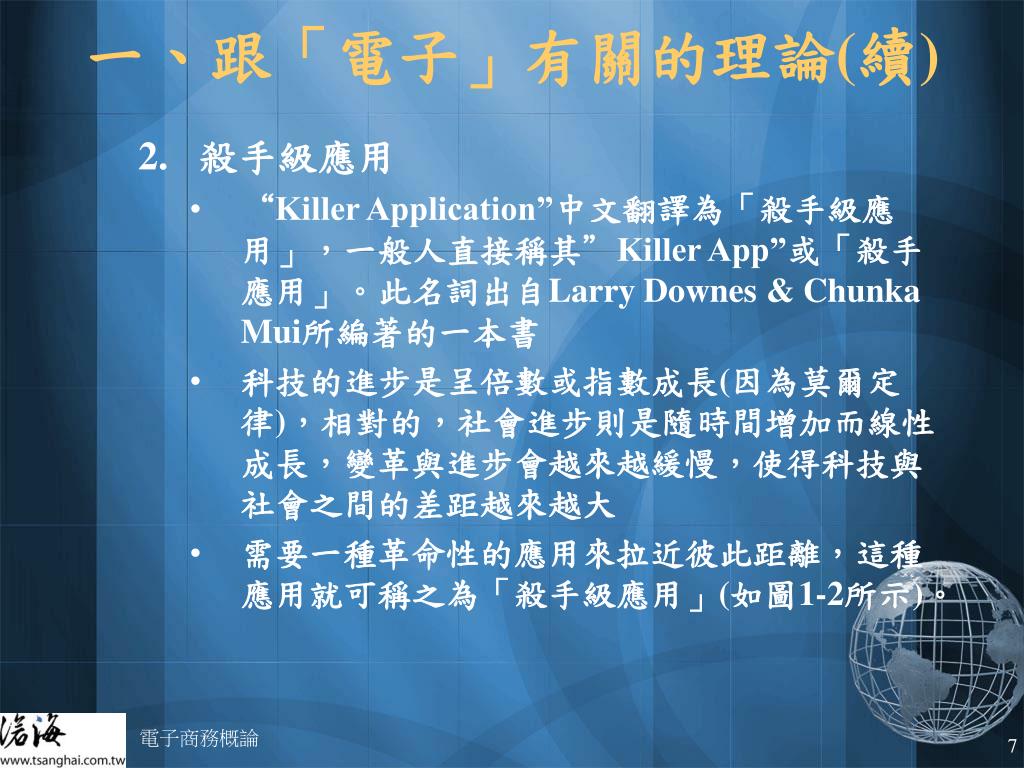 一、跟「電子」有關的理論(續)

2. 殺手級應用

• “Killer Application”中文翻譯為「殺手級應用」，一般人直接稱其”Killer App”或「殺手應用」。此名詞出自Larry Downes & Chunka Mui所編著的一本書

• 科技的進步是呈倍數或指數成長(因為莫爾定律)，相對的，社會進步則是隨時間增加而線性成長，變革與進步會越來越緩慢，使得科技與社會之間的差距越來越大

• 需要一種革命性的應用來拉近彼此距離，這種應用就可稱之為「殺手級應用」(如圖1-2所示)。

滄海
www.tsanghai.com.tw

電子商務概論

7